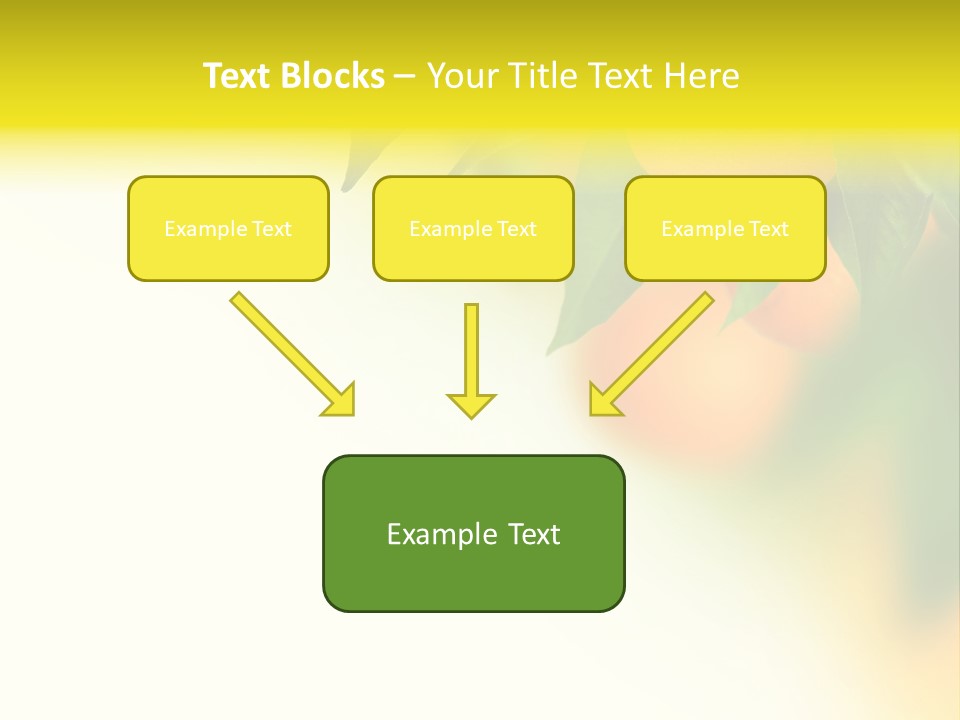 Text Blocks – Your Title Text Here

Example Text

Example Text

Example Text

Example Text